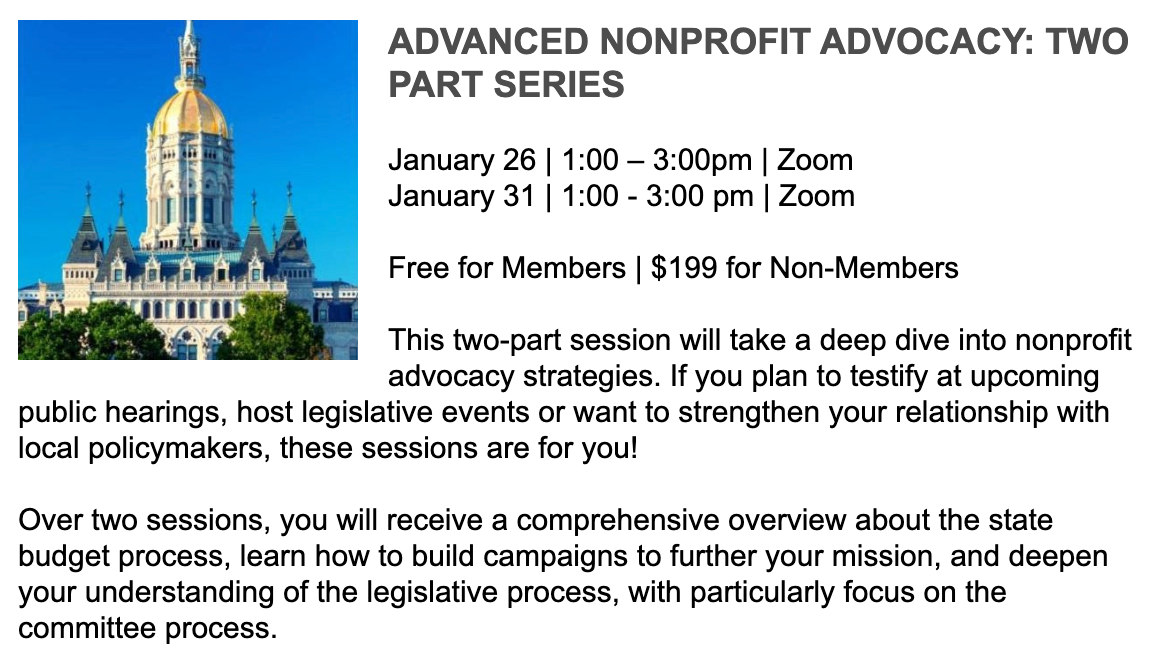 ADVANCED NONPROFIT ADVOCACY: TWO PART SERIES

January 26 | 1:00 – 3:00pm | Zoom
January 31 | 1:00 - 3:00 pm | Zoom

Free for Members | $199 for Non-Members

This two-part session will take a deep dive into nonprofit advocacy strategies. If you plan to testify at upcoming public hearings, host legislative events or want to strengthen your relationship with local policymakers, these sessions are for you!

Over two sessions, you will receive a comprehensive overview about the state budget process, learn how to build campaigns to further your mission, and deepen your understanding of the legislative process, with particularly focus on the committee process.